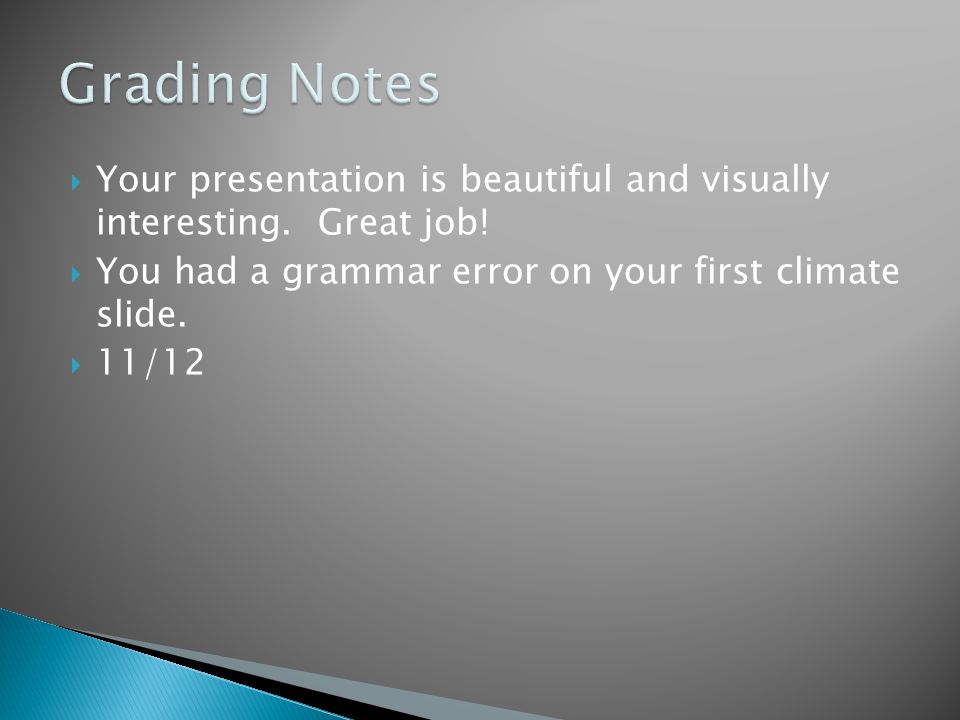 Grading Notes

Your presentation is beautiful and visually interesting.  Great job!

You had a grammar error on your first climate slide.

11/12